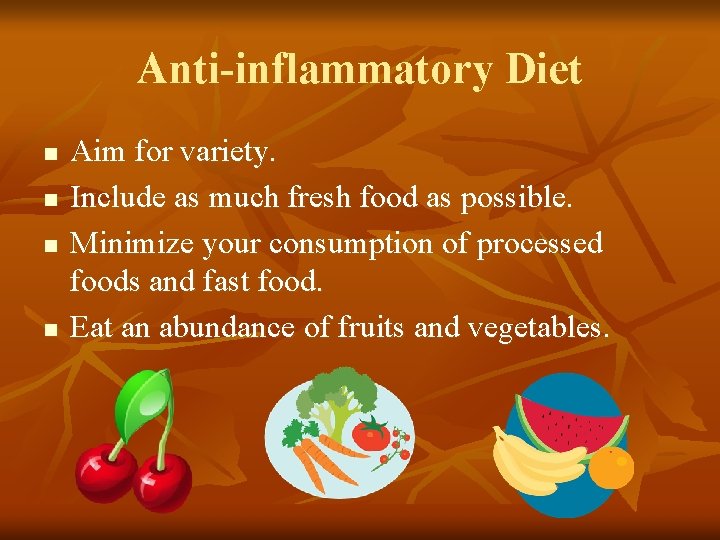 Anti-inflammatory Diet

- Aim for variety.
- Include as much fresh food as possible.
- Minimize your consumption of processed foods and fast food.
- Eat an abundance of fruits and vegetables.